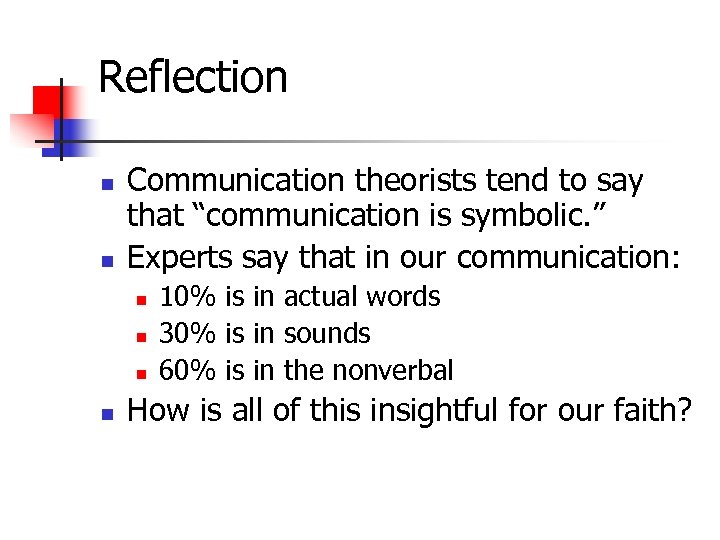 Reflection

- Communication theorists tend to say that “communication is symbolic.”
- Experts say that in our communication:
  - 10% is in actual words
  - 30% is in sounds
  - 60% is in the nonverbal
- How is all of this insightful for our faith?